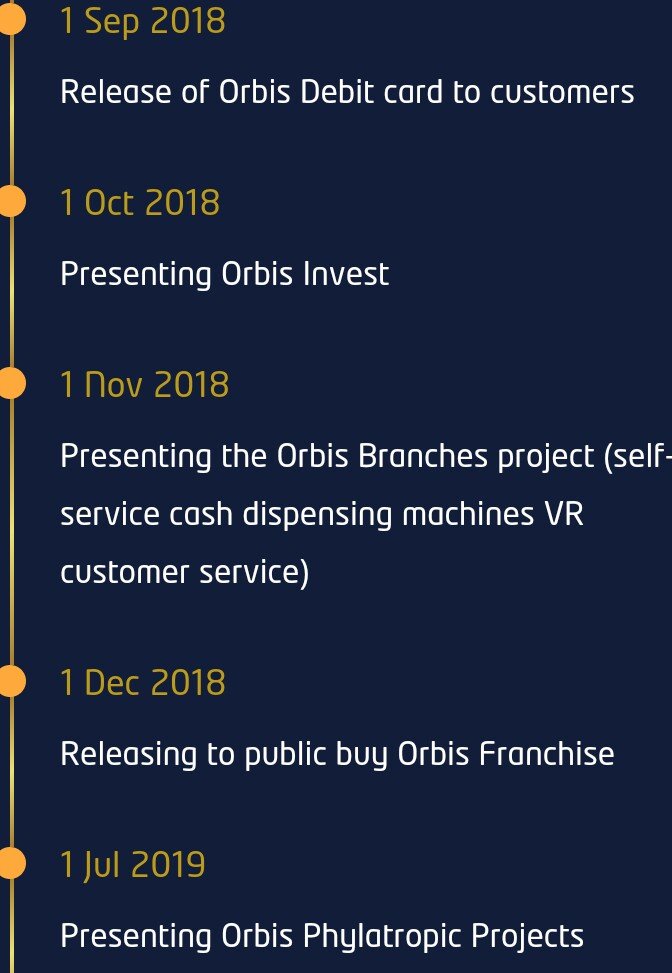 1 Sep 2018

Release of Orbis Debit card to customers

1 Oct 2018

Presenting Orbis Invest

1 Nov 2018

Presenting the Orbis Branches project (self-service cash dispensing machines VR customer service)

1 Dec 2018

Releasing to public buy Orbis Franchise

1 Jul 2019

Presenting Orbis Phylatropic Projects